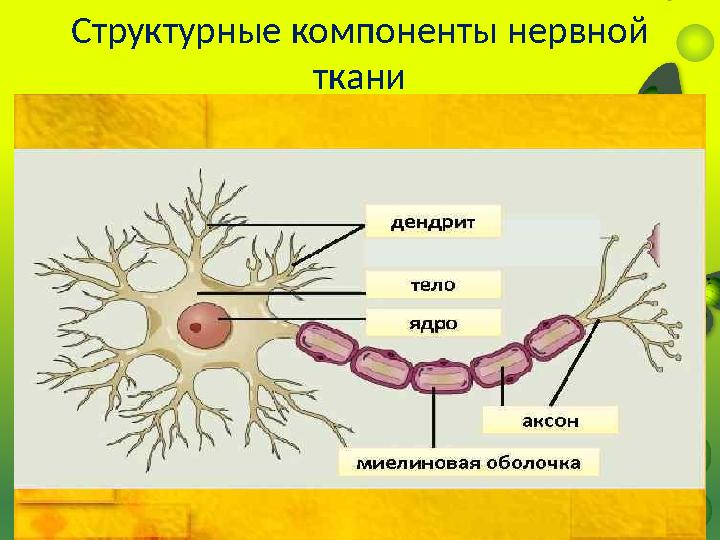 Структурные компоненты нервной ткани

дендрит

тело

ядро

аксон

миелиновая оболочка